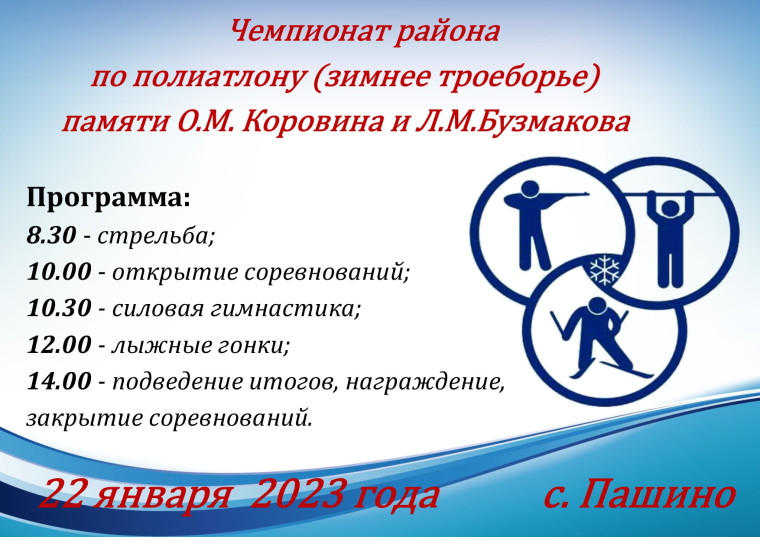 Чемпионат района
по полиатлону (зимнее троеборье)
памяти О.М. Коровина и Л.М.Бузмакова

Программа:
8.30 - стрельба;
10.00 - открытие соревнований;
10.30 - силовая гимнастика;
12.00 - лыжные гонки;
14.00 - подведение итогов, награждение, закрытие соревнований.

22 января 2023 года с. Пашино